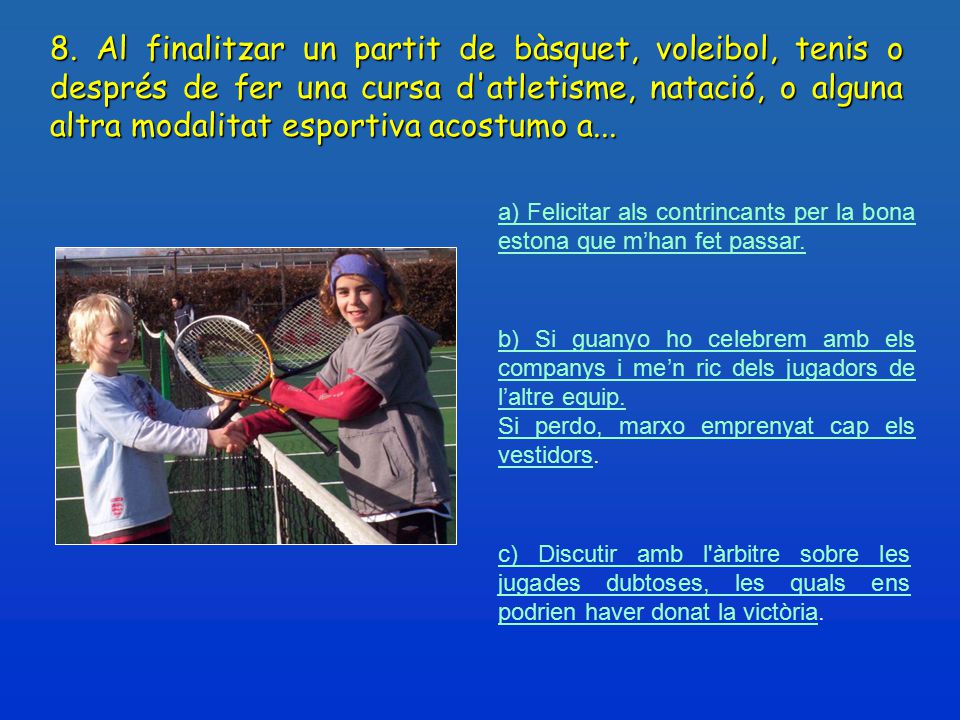 8. Al finalitzar un partit de bàsquet, voleibol, tenis o després de fer una cursa d'atletisme, natació, o alguna altra modalitat esportiva acostumo a...

a) Felicitar als contrincants per la bona estona que m'han fet passar.

b) Si guanyo ho celebrem amb els companys i me'n ric dels jugadors de l'altre equip.
Si perdo, marxo emprenyat cap els vestidors.

c) Discutir amb l'àrbitre sobre les jugades dubtoses, les quals ens podrien haver donat la victòria.